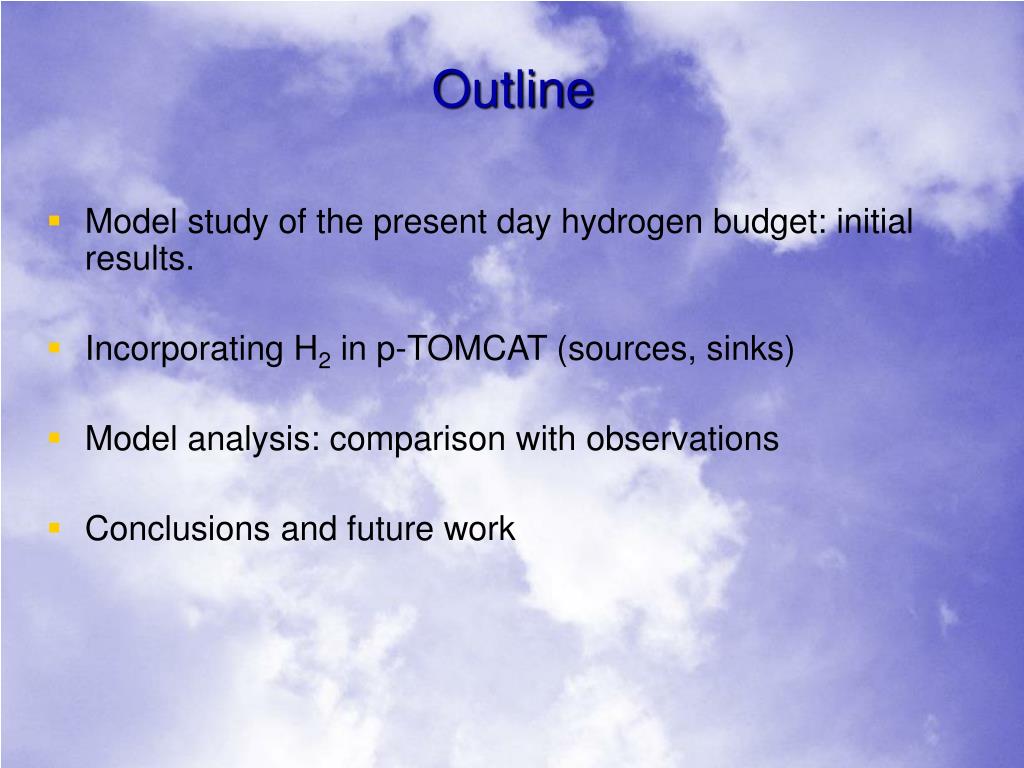 Outline

- Model study of the present day hydrogen budget: initial results.
- Incorporating $H_2$ in p-TOMCAT (sources, sinks)
- Model analysis: comparison with observations
- Conclusions and future work